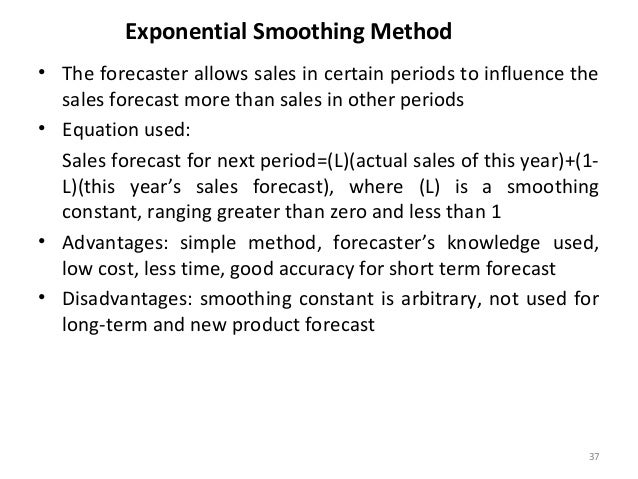 Exponential Smoothing Method

• The forecaster allows sales in certain periods to influence the sales forecast more than sales in other periods

• Equation used:

Sales forecast for next period=(L)(actual sales of this year)+(1-L)(this year's sales forecast), where (L) is a smoothing constant, ranging greater than zero and less than 1

• Advantages: simple method, forecaster's knowledge used, low cost, less time, good accuracy for short term forecast

• Disadvantages: smoothing constant is arbitrary, not used for long-term and new product forecast

37